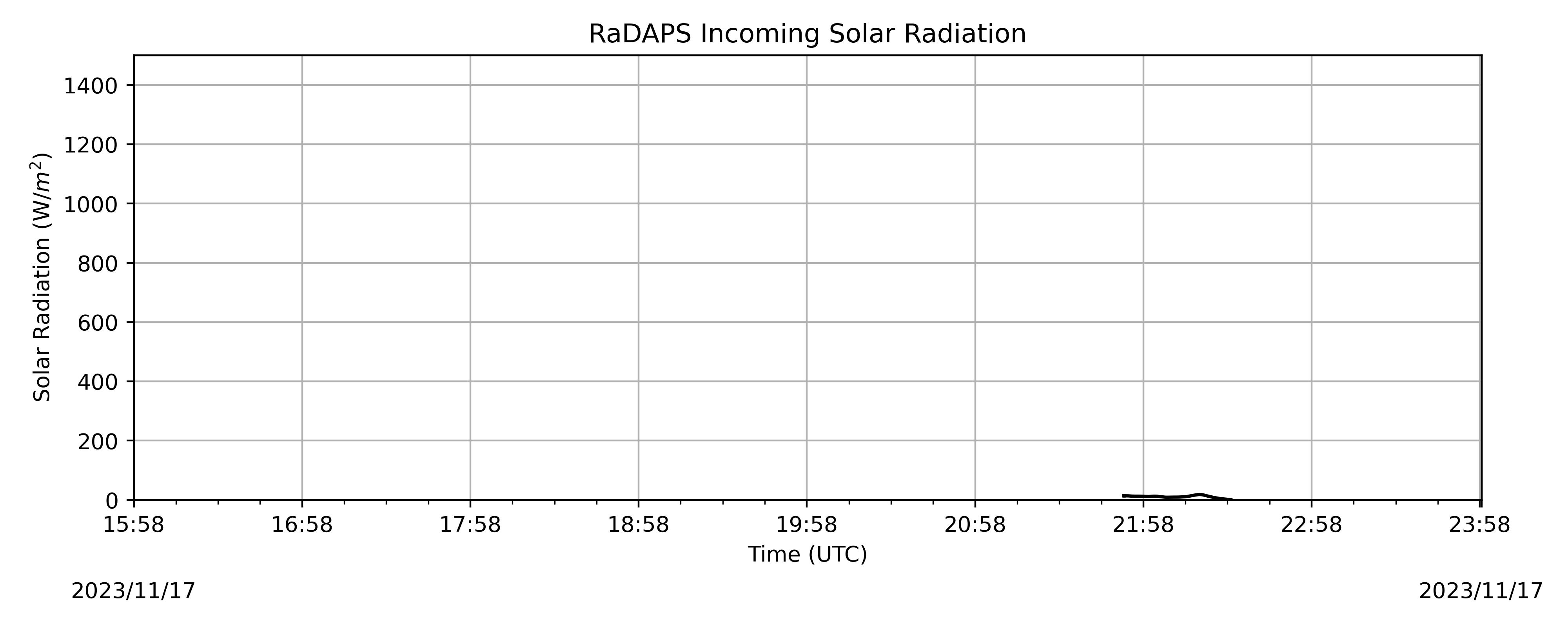 RaDAPS Incoming Solar Radiation

Solar Radiation (W/$m^2$)

1400
1200
1000
800
600
400
200
0

15:58
16:58
17:58
18:58
19:58
20:58
21:58
22:58
23:58

Time (UTC)

2023/11/17

2023/11/17